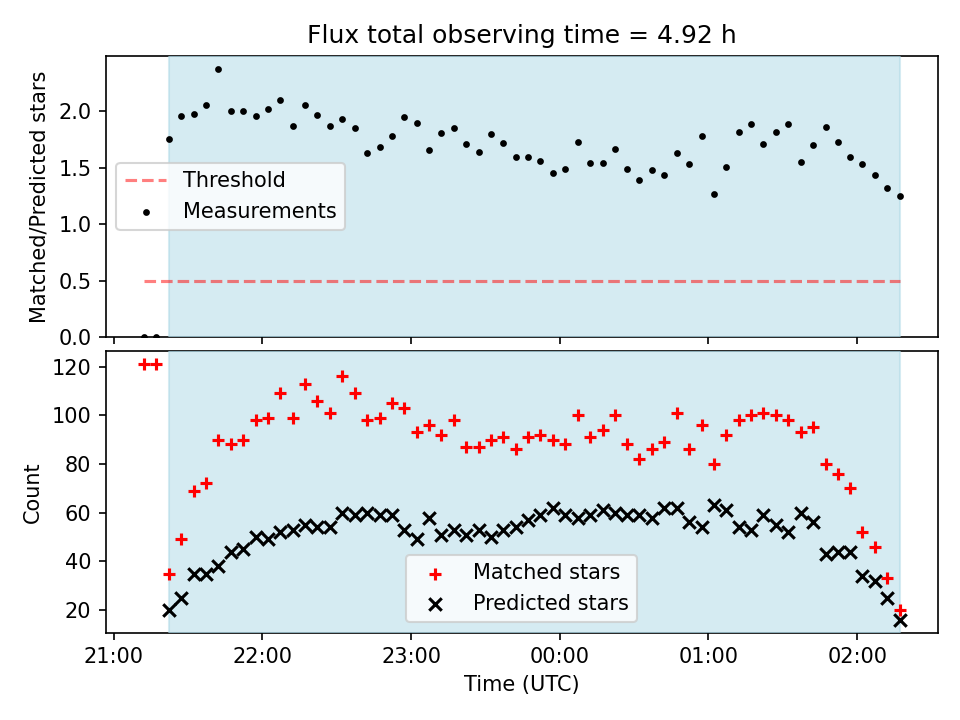 Flux total observing time = 4.92 h

Matched/Predicted stars

2.0
1.5
1.0
0.5
0.0

Threshold
Measurements

Count

120
100
80
60
40
20

Matched stars
Predicted stars

21:00 22:00 23:00 00:00 01:00 02:00

Time (UTC)